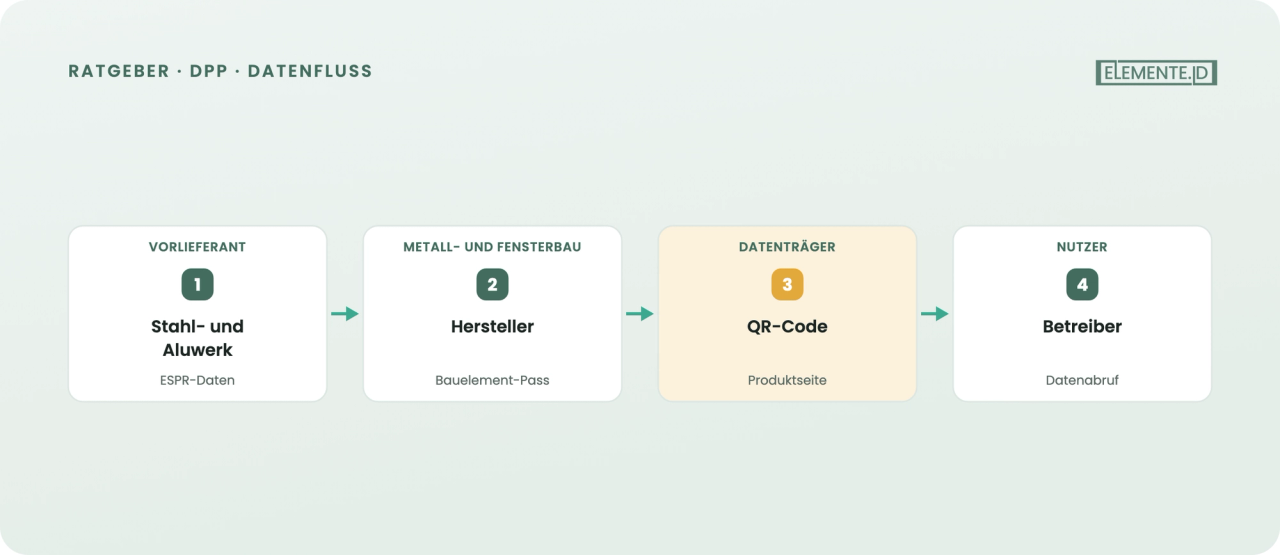 RATGEBER · DPP · DATENFLUSS

ELEMENTE.ID

VORLIEFERANT
1
Stahl- und Aluwerk
ESPR-Daten

METALL- UND FENSTERBAU
2
Hersteller
Bauelement-Pass

DATENTRÄGER
3
QR-Code
Produktseite

NUTZER
4
Betreiber
Datenabruf